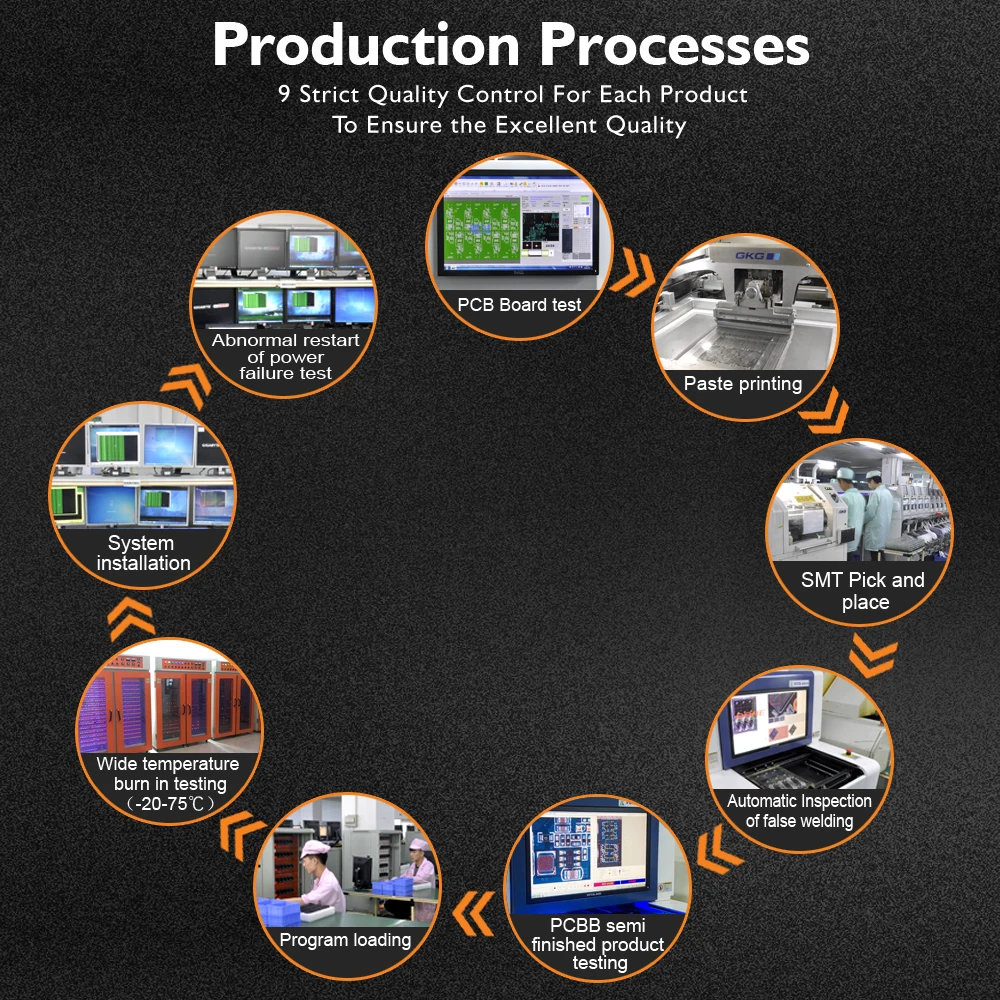 Production Processes
9 Strict Quality Control For Each Product
To Ensure the Excellent Quality

PCB Board test

GKG

Paste printing

SMT Pick and place

Automatic Inspection of false welding

PCBB semi finished product testing

Program loading

Wide temperature burn in testing （-20-75℃）

System installation

Abnormal restart of power failure test